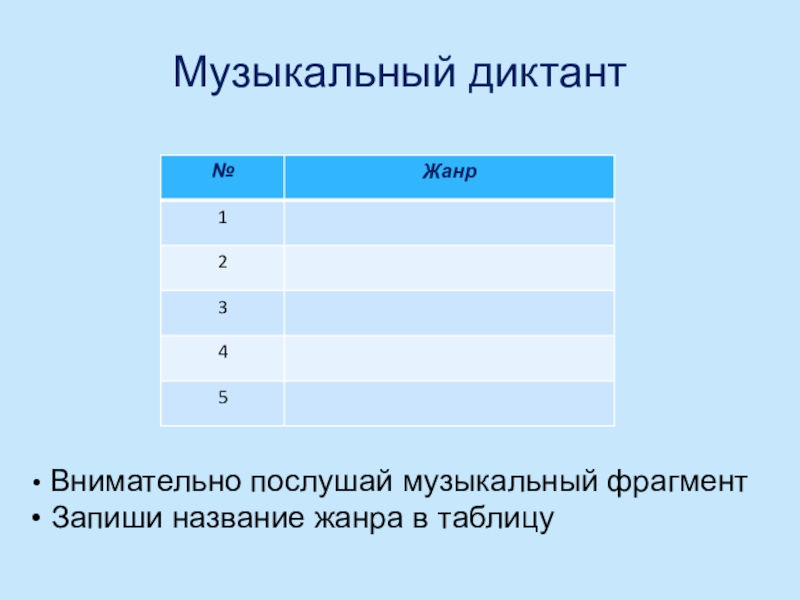 Музыкальный диктант

| № | Жанр |
|---|---|
| 1 | |
| 2 | |
| 3 | |
| 4 | |
| 5 | |

• Внимательно послушай музыкальный фрагмент
• Запиши название жанра в таблицу